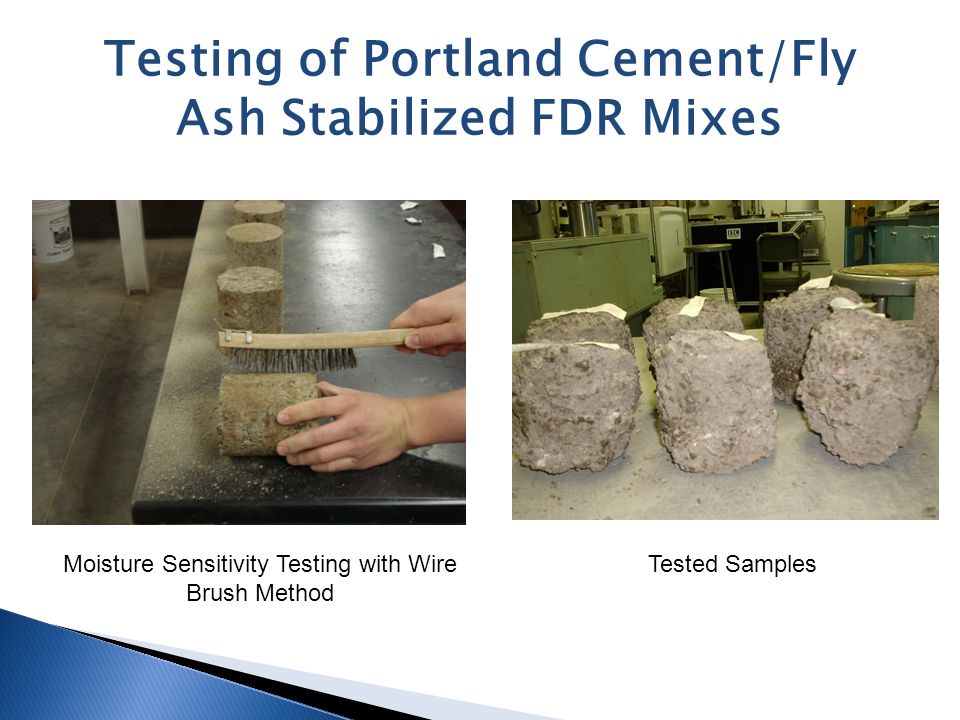 Testing of Portland Cement/Fly Ash Stabilized FDR Mixes

Moisture Sensitivity Testing with Wire Brush Method

Tested Samples